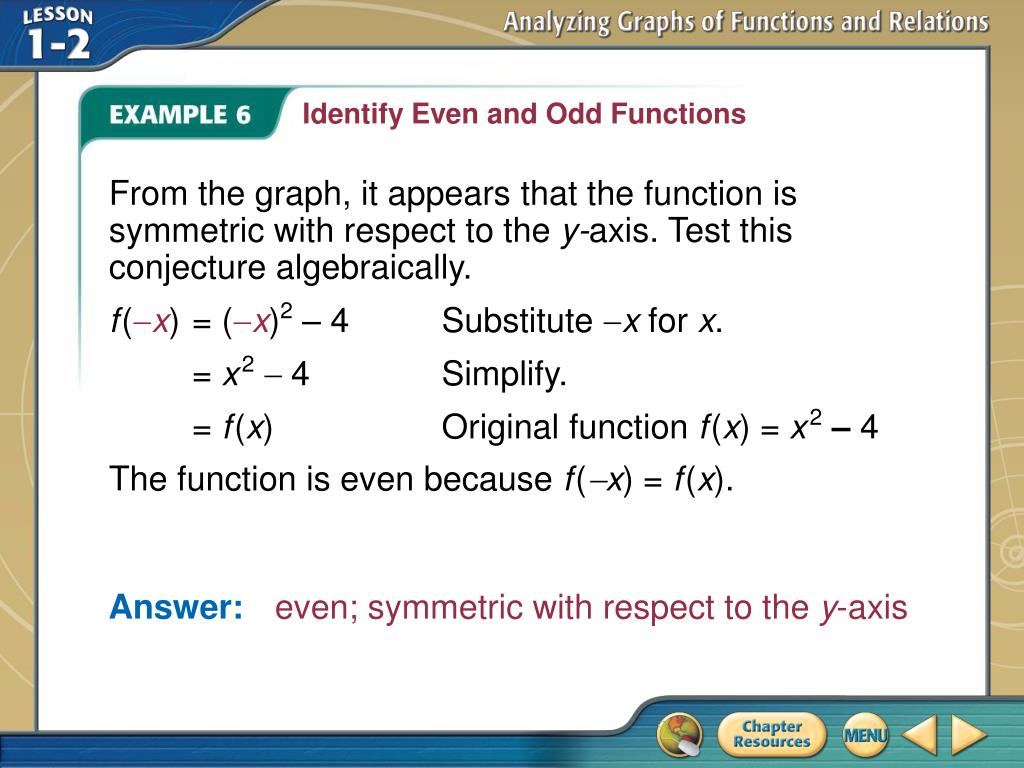 LESSON 1-2

Analyzing Graphs of Functions and Relations

EXAMPLE 6 Identify Even and Odd Functions

From the graph, it appears that the function is symmetric with respect to the $y$-axis. Test this conjecture algebraically.

$f(-x) = (-x)^2 - 4$ Substitute $-x$ for $x$.

$= x^2 - 4$ Simplify.

$= f(x)$ Original function $f(x) = x^2 - 4$

The function is even because $f(-x) = f(x)$.

Answer: even; symmetric with respect to the $y$-axis

Chapter Resources

MENU